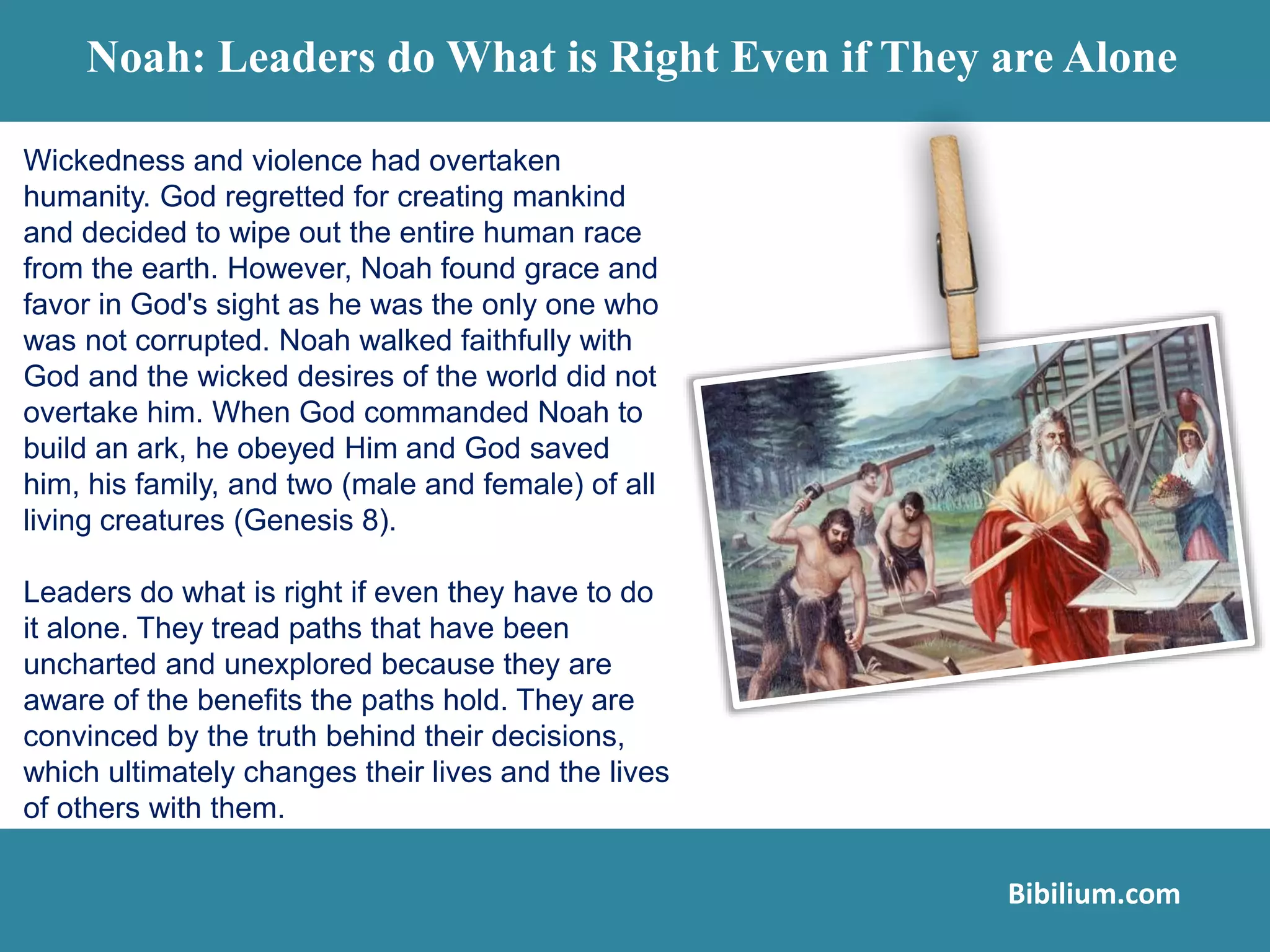 Noah: Leaders do What is Right Even if They are Alone

Wickedness and violence had overtaken humanity. God regretted for creating mankind and decided to wipe out the entire human race from the earth. However, Noah found grace and favor in God's sight as he was the only one who was not corrupted. Noah walked faithfully with God and the wicked desires of the world did not overtake him. When God commanded Noah to build an ark, he obeyed Him and God saved him, his family, and two (male and female) of all living creatures (Genesis 8).

Leaders do what is right if even they have to do it alone. They tread paths that have been uncharted and unexplored because they are aware of the benefits the paths hold. They are convinced by the truth behind their decisions, which ultimately changes their lives and the lives of others with them.

Bibilium.com